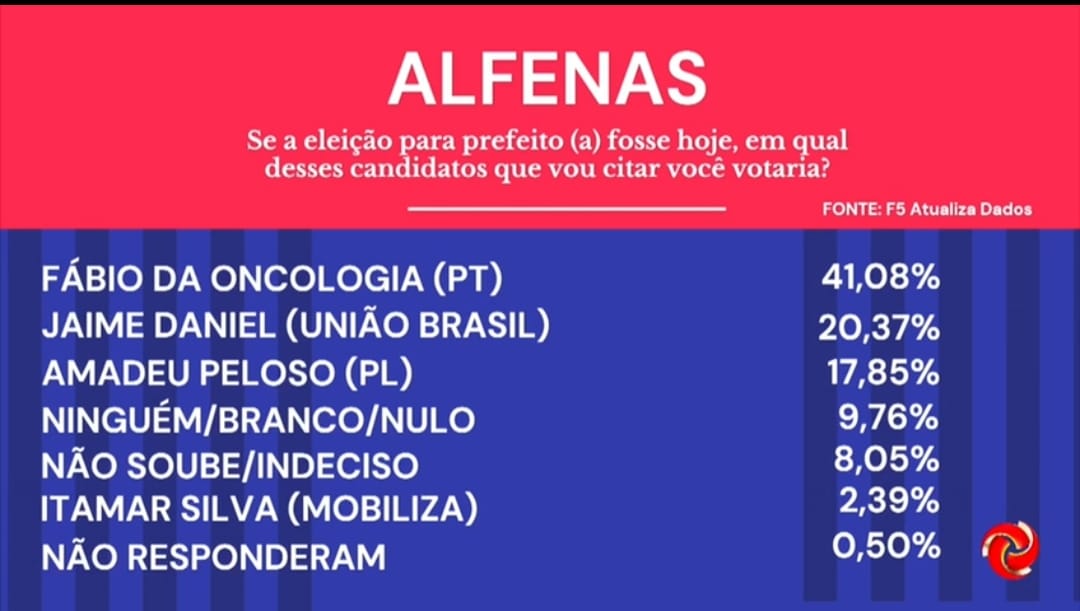 ALFENAS

Se a eleição para prefeito (a) fosse hoje, em qual desses candidatos que vou citar você votaria?

FONTE: F5 Atualiza Dados

| | |
|---|---|
| FÁBIO DA ONCOLOGIA (PT) | 41,08% |
| JAIME DANIEL (UNIÃO BRASIL) | 20,37% |
| AMADEU PELOSO (PL) | 17,85% |
| NINGUÉM/BRANCO/NULO | 9,76% |
| NÃO SOUBE/INDECISO | 8,05% |
| ITAMAR SILVA (MOBILIZA) | 2,39% |
| NÃO RESPONDERAM | 0,50% |